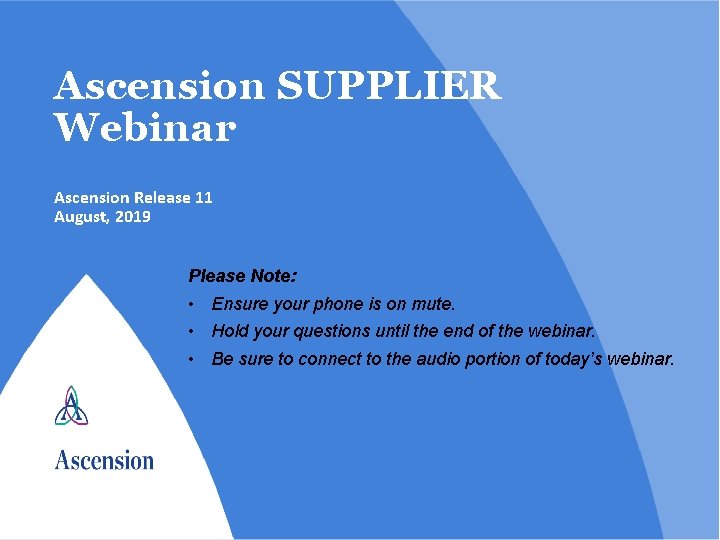 Ascension SUPPLIER Webinar

Ascension Release 11
August, 2019

Please Note:

• Ensure your phone is on mute.
• Hold your questions until the end of the webinar.
• Be sure to connect to the audio portion of today's webinar.

Ascension